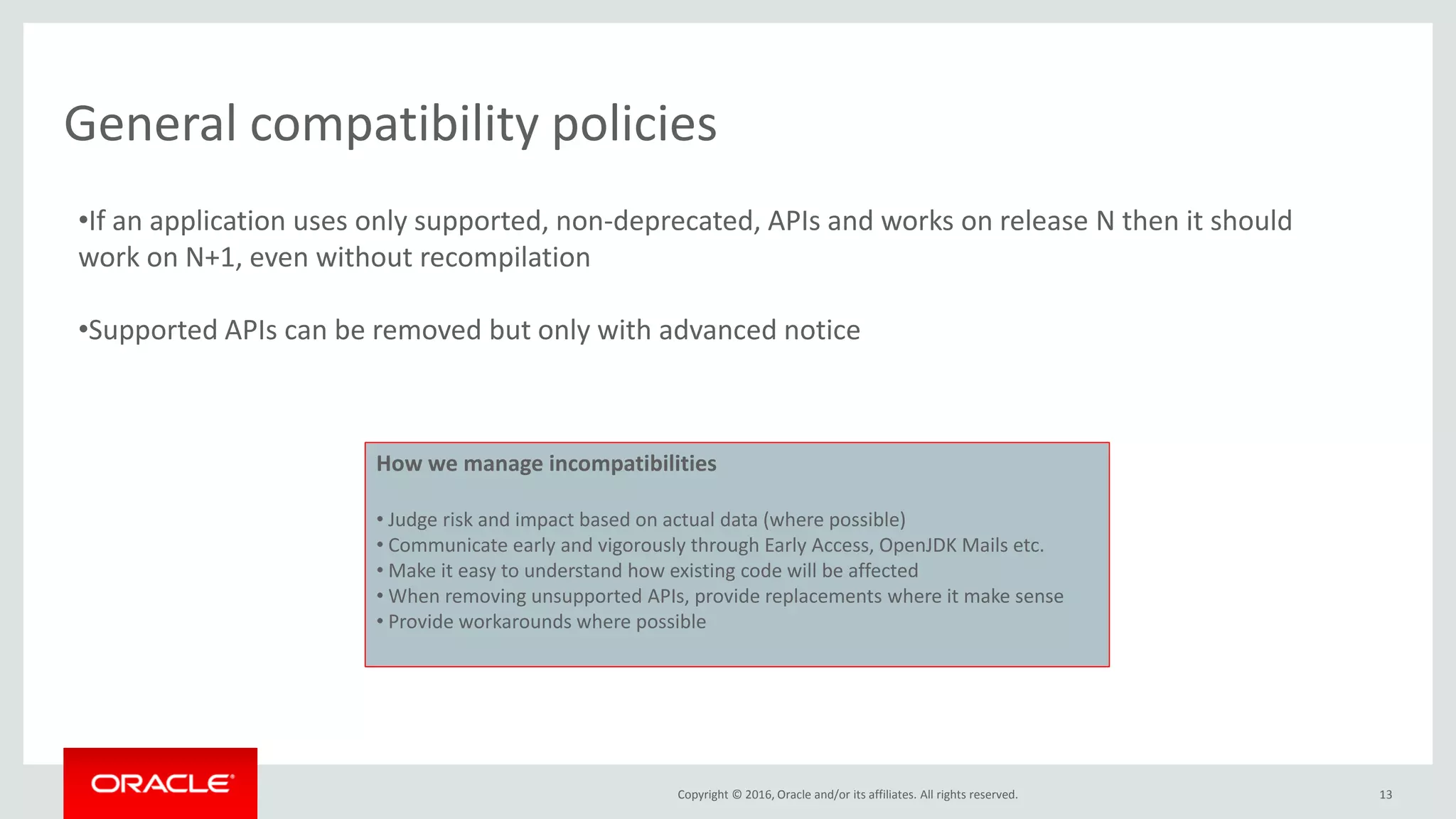 General compatibility policies

•If an application uses only supported, non-deprecated, APIs and works on release N then it should work on N+1, even without recompilation

•Supported APIs can be removed but only with advanced notice

How we manage incompatibilities

• Judge risk and impact based on actual data (where possible)
• Communicate early and vigorously through Early Access, OpenJDK Mails etc.
• Make it easy to understand how existing code will be affected
• When removing unsupported APIs, provide replacements where it make sense
• Provide workarounds where possible

ORACLE®

Copyright © 2016, Oracle and/or its affiliates. All rights reserved.

13